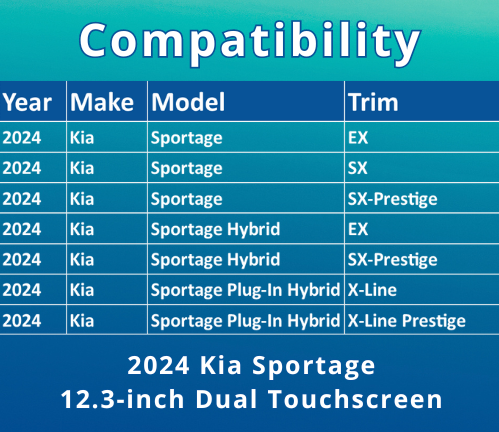 Compatibility

| Year | Make | Model | Trim |
|---|---|---|---|
| 2024 | Kia | Sportage | EX |
| 2024 | Kia | Sportage | SX |
| 2024 | Kia | Sportage | SX-Prestige |
| 2024 | Kia | Sportage Hybrid | EX |
| 2024 | Kia | Sportage Hybrid | SX-Prestige |
| 2024 | Kia | Sportage Plug-In Hybrid | X-Line |
| 2024 | Kia | Sportage Plug-In Hybrid | X-Line Prestige |

2024 Kia Sportage
12.3-inch Dual Touchscreen